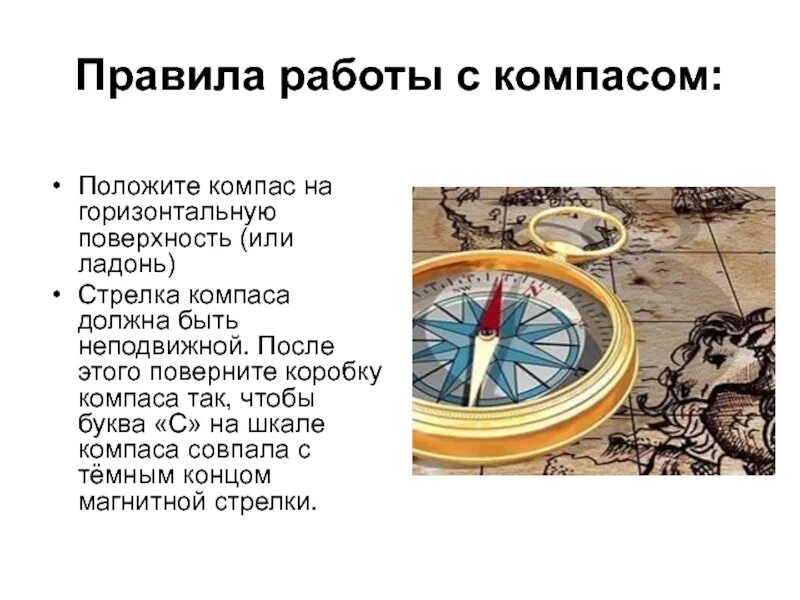 Правила работы с компасом:

• Положите компас на горизонтальную поверхность (или ладонь)
• Стрелка компаса должна быть неподвижной. После этого поверните коробку компаса так, чтобы буква «С» на шкале компаса совпала с тёмным концом магнитной стрелки.